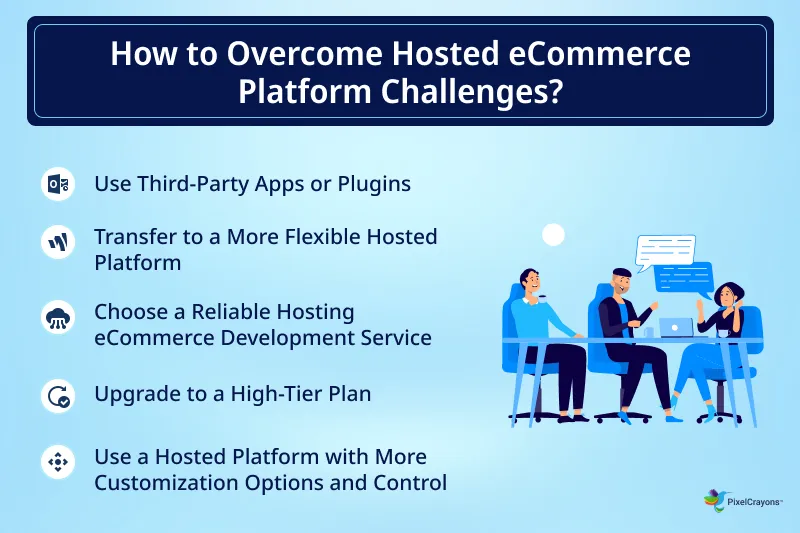 How to Overcome Hosted eCommerce Platform Challenges?

Use Third-Party Apps or Plugins

Transfer to a More Flexible Hosted Platform

Choose a Reliable Hosting eCommerce Development Service

Upgrade to a High-Tier Plan

Use a Hosted Platform with More Customization Options and Control

PixelCrayons™